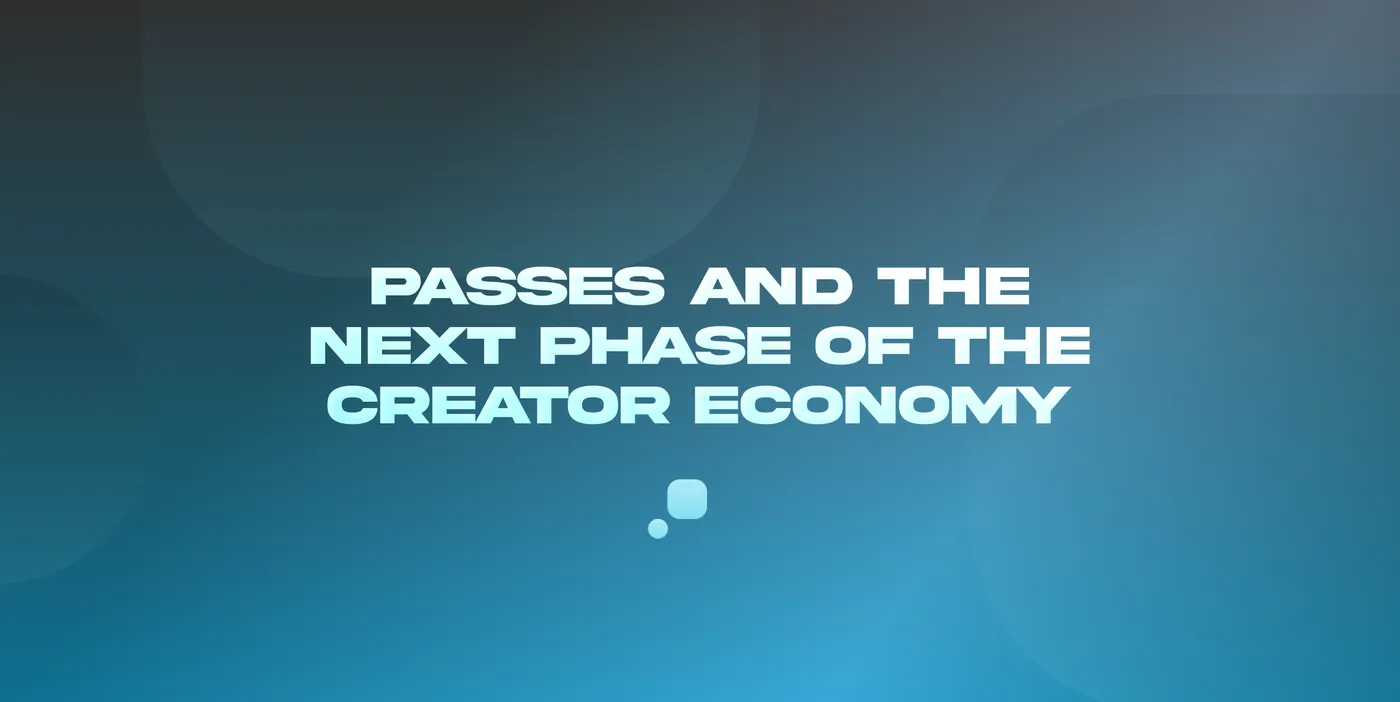 PASSES AND THE NEXT PHASE OF THE CREATOR ECONOMY